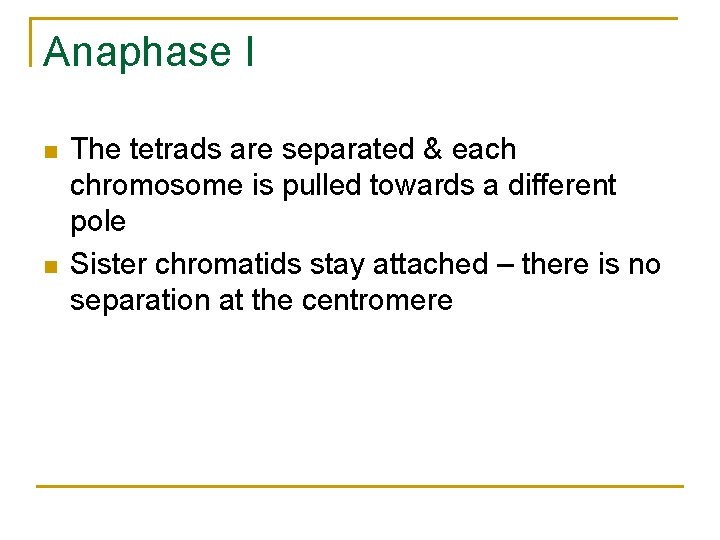 Anaphase I

- The tetrads are separated & each chromosome is pulled towards a different pole
- Sister chromatids stay attached – there is no separation at the centromere